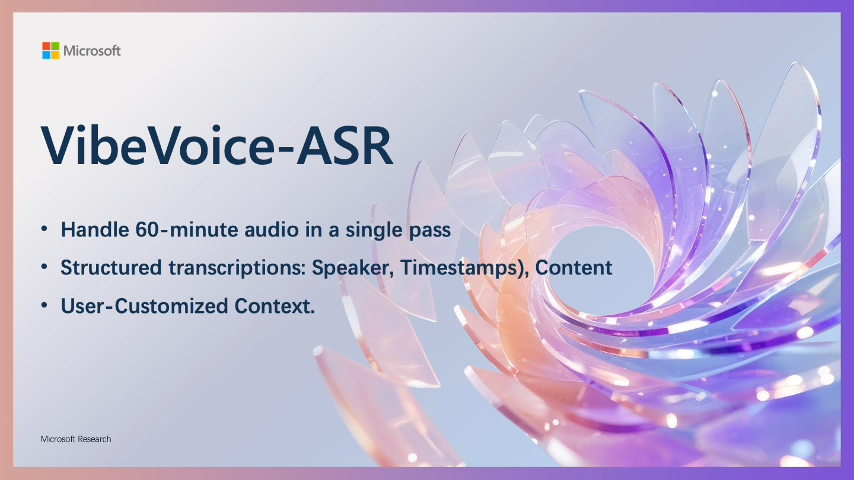 Microsoft

VibeVoice-ASR

• Handle 60-minute audio in a single pass
• Structured transcriptions: Speaker, Timestamps), Content
• User-Customized Context.

Microsoft Research